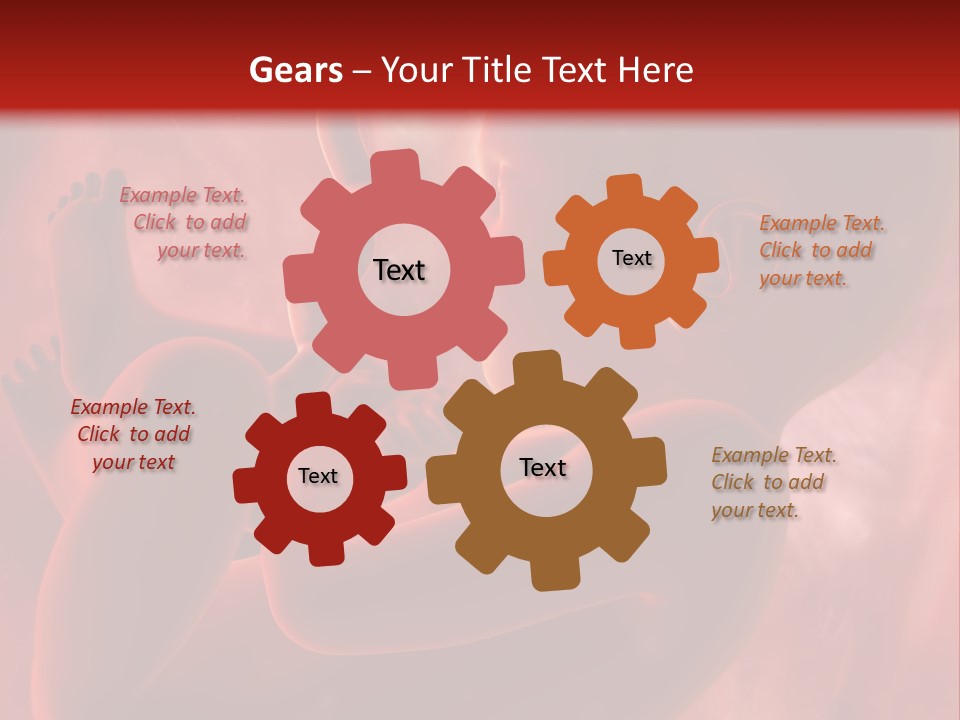 Gears – Your Title Text Here

Example Text. Click to add your text.

Text

Text

Example Text. Click to add your text.

Example Text. Click to add your text

Text

Text

Example Text. Click to add your text.